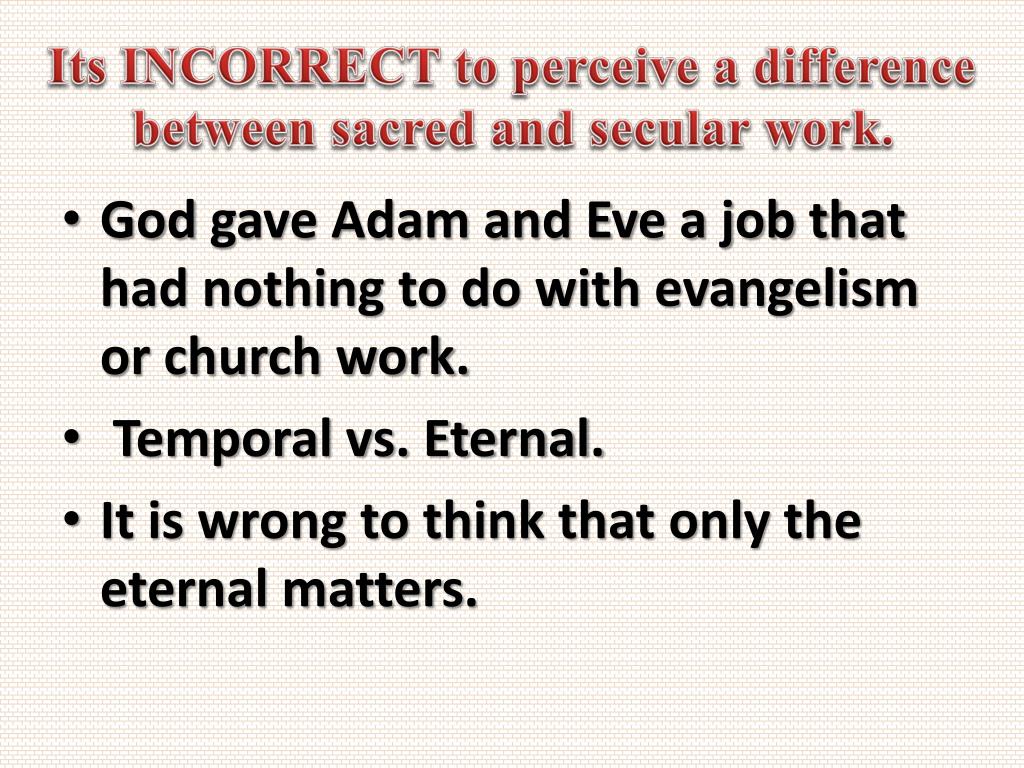 Its INCORRECT to perceive a difference between sacred and secular work.

• God gave Adam and Eve a job that had nothing to do with evangelism or church work.
• Temporal vs. Eternal.
• It is wrong to think that only the eternal matters.